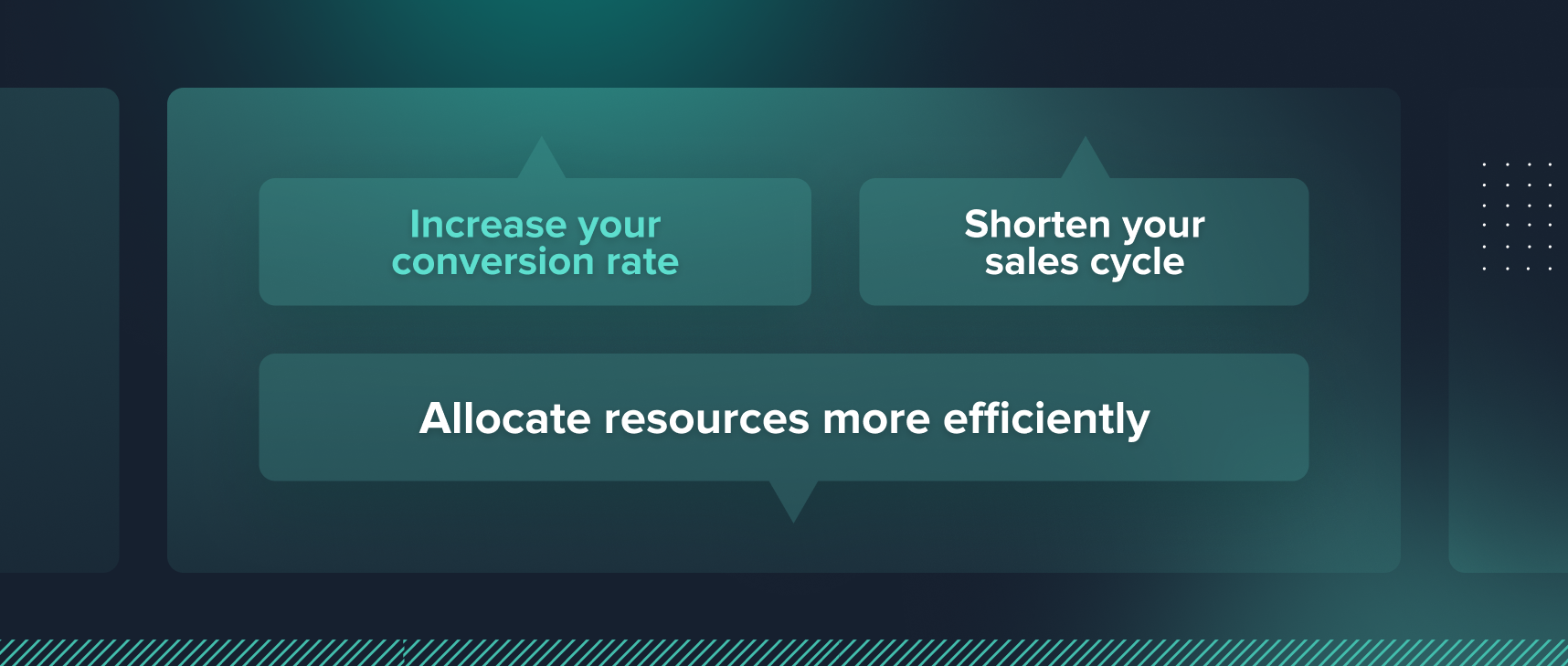 Increase your conversion rate

Shorten your sales cycle

Allocate resources more efficiently